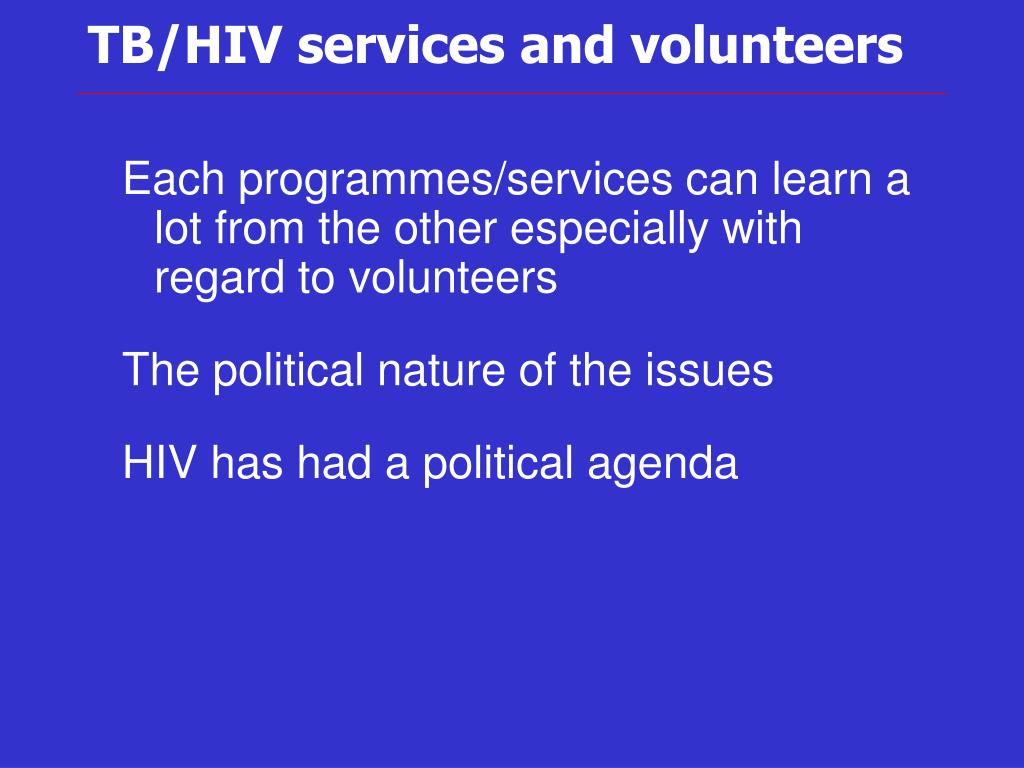 TB/HIV services and volunteers

Each programmes/services can learn a lot from the other especially with regard to volunteers

The political nature of the issues

HIV has had a political agenda